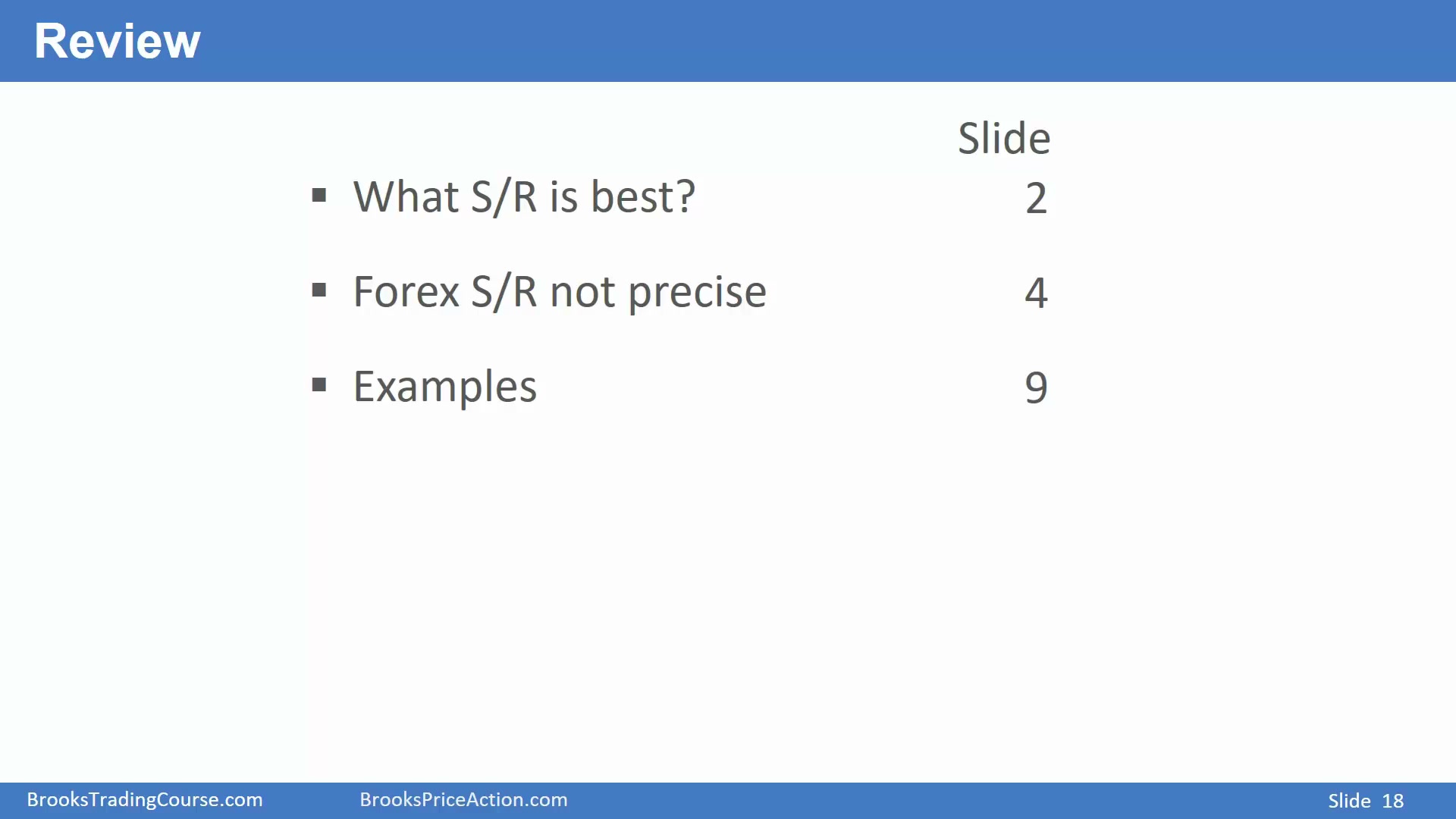 Review

Slide

▪ What S/R is best? 2

▪ Forex S/R not precise 4

▪ Examples 9

BrooksTradingCourse.com BrooksPriceAction.com Slide 18